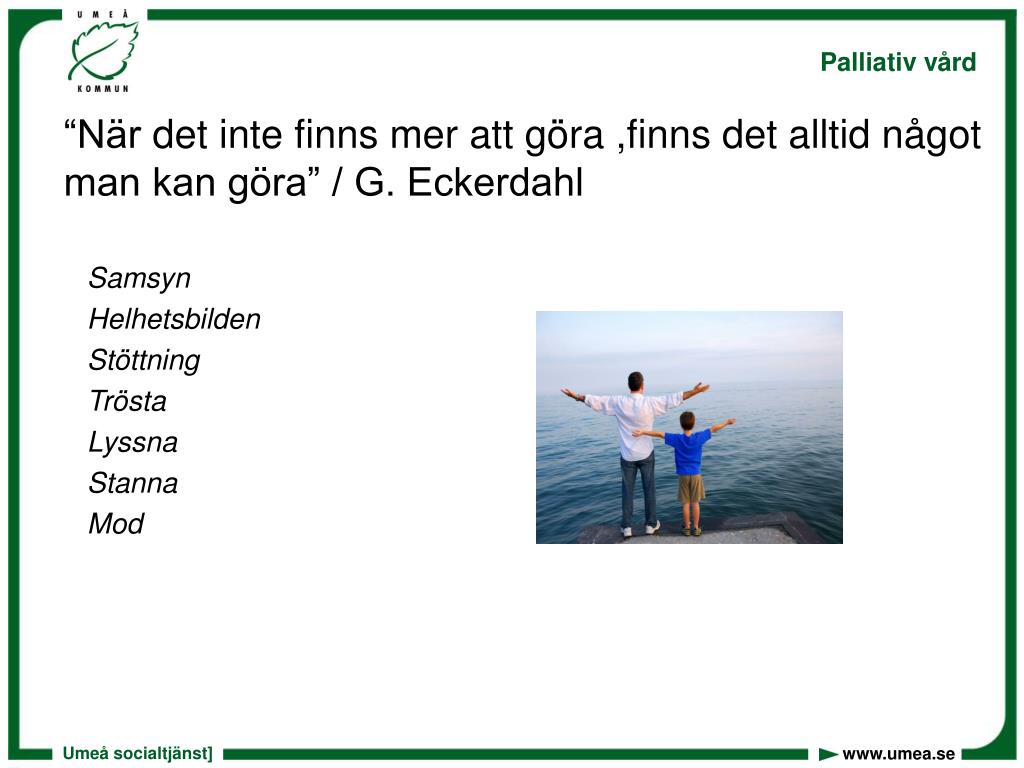 UMEÅ
KOMMUN

Palliativ vård

“När det inte finns mer att göra ,finns det alltid något man kan göra” / G. Eckerdahl

Samsyn
Helhetsbilden
Stöttning
Trösta
Lyssna
Stanna
Mod

Umeå socialtjänst]

www.umea.se